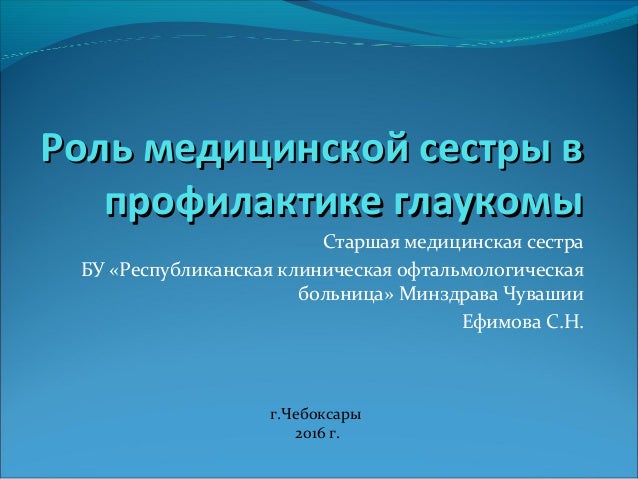 Роль медицинской сестры в профилактике глаукомы

Старшая медицинская сестра
БУ «Республиканская клиническая офтальмологическая больница» Минздрава Чувашии
Ефимова С.Н.

г.Чебоксары
2016 г.